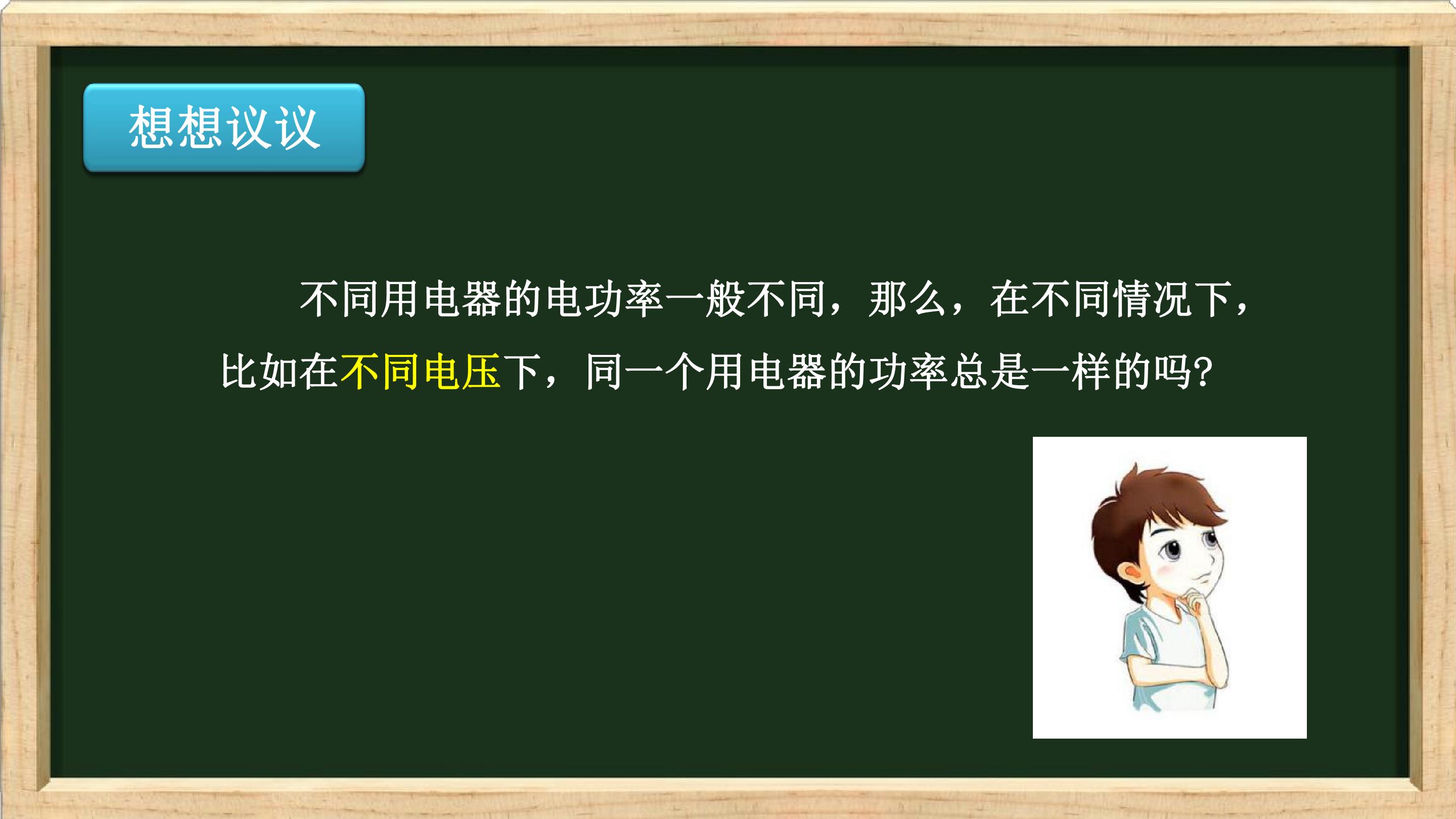 想想议议

不同用电器的电功率一般不同，那么，在不同情况下，比如在不同电压下，同一个用电器的功率总是一样的吗?